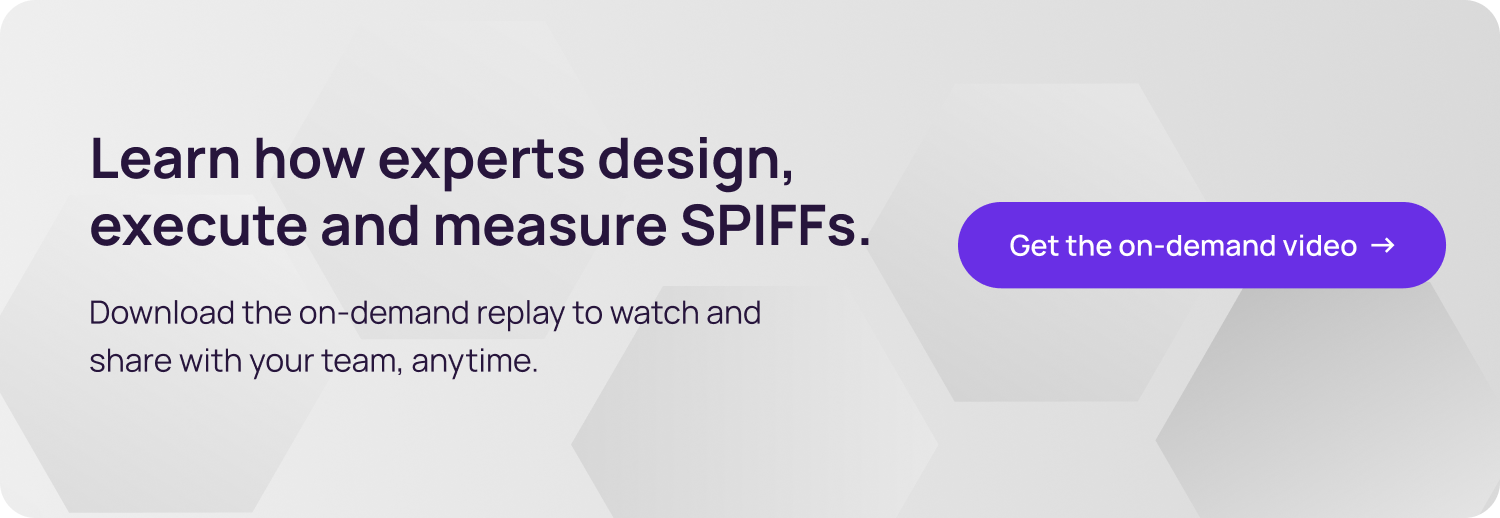 Learn how experts design, execute and measure SPIFFs.

Download the on-demand replay to watch and share with your team, anytime.

Get the on-demand video →